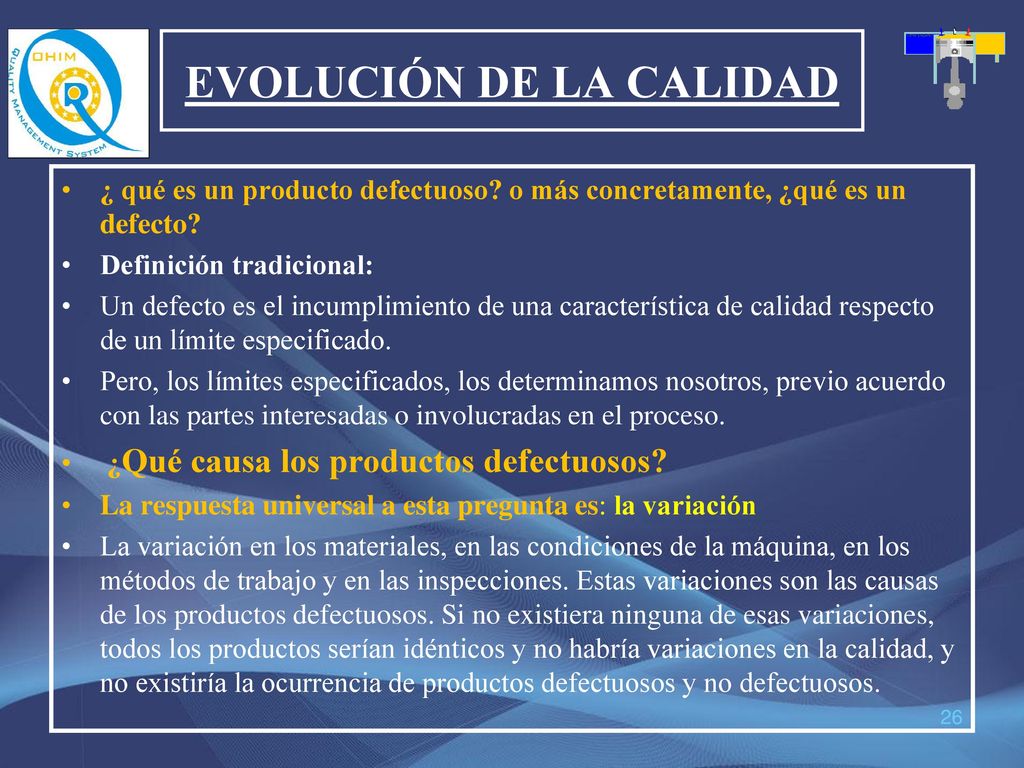 OHIM
QUALITY MANAGEMENT SYSTEM

EVOLUCIÓN DE LA CALIDAD

• ¿ qué es un producto defectuoso? o más concretamente, ¿qué es un defecto?
• Definición tradicional:
• Un defecto es el incumplimiento de una característica de calidad respecto de un límite especificado.
• Pero, los límites especificados, los determinamos nosotros, previo acuerdo con las partes interesadas o involucradas en el proceso.
• ¿Qué causa los productos defectuosos?
• La respuesta universal a esta pregunta es: la variación
• La variación en los materiales, en las condiciones de la máquina, en los métodos de trabajo y en las inspecciones. Estas variaciones son las causas de los productos defectuosos. Si no existiera ninguna de esas variaciones, todos los productos serían idénticos y no habría variaciones en la calidad, y no existiría la ocurrencia de productos defectuosos y no defectuosos.

26